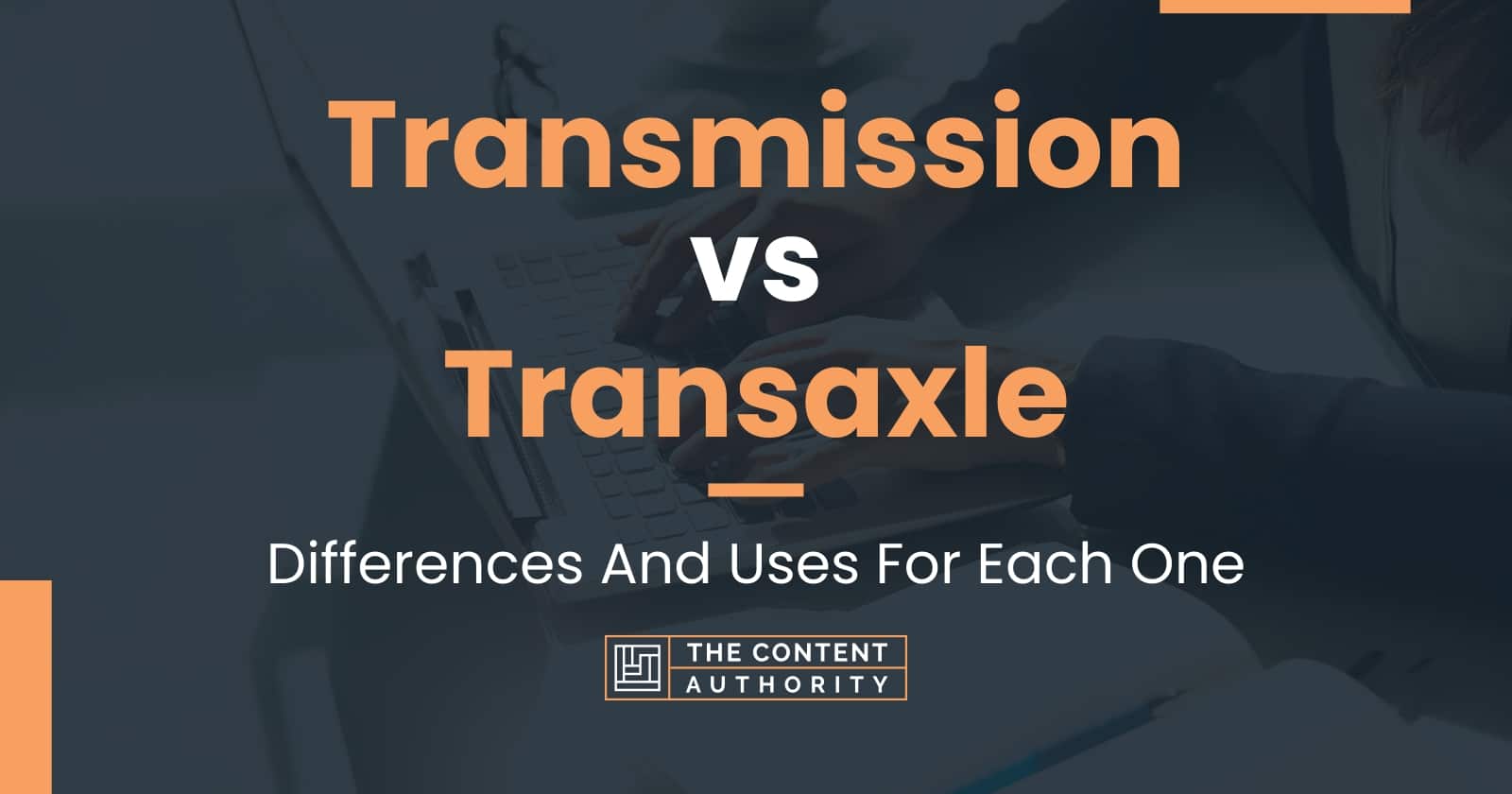 Transmission vs Transaxle

Differences And Uses For Each One

THE CONTENT AUTHORITY